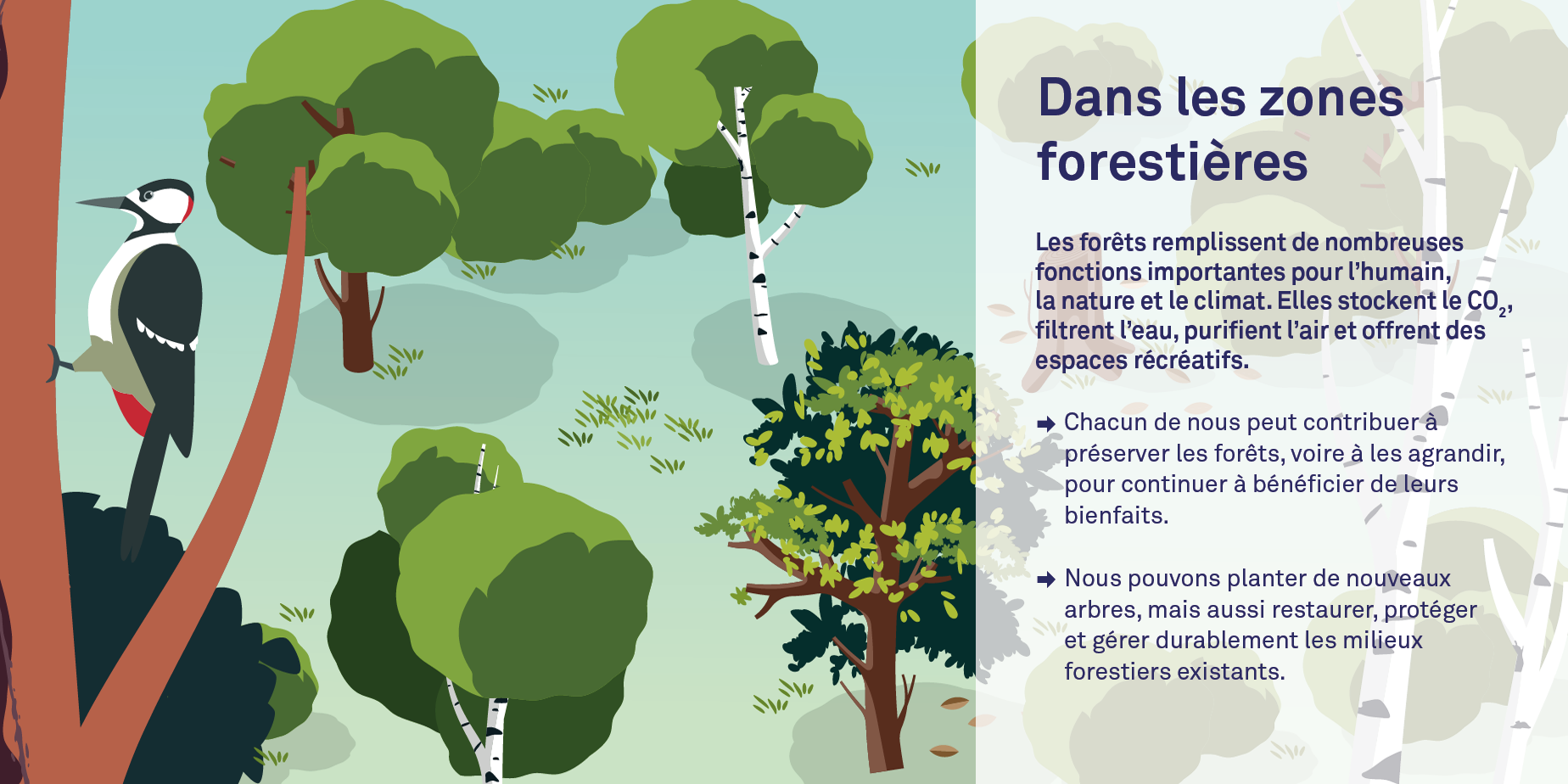 Dans les zones forestières

Les forêts remplissent de nombreuses fonctions importantes pour l'humain, la nature et le climat. Elles stockent le $CO_2$, filtrent l'eau, purifient l'air et offrent des espaces récréatifs.

➡ Chacun de nous peut contribuer à préserver les forêts, voire à les agrandir, pour continuer à bénéficier de leurs bienfaits.

➡ Nous pouvons planter de nouveaux arbres, mais aussi restaurer, protéger et gérer durablement les milieux forestiers existants.